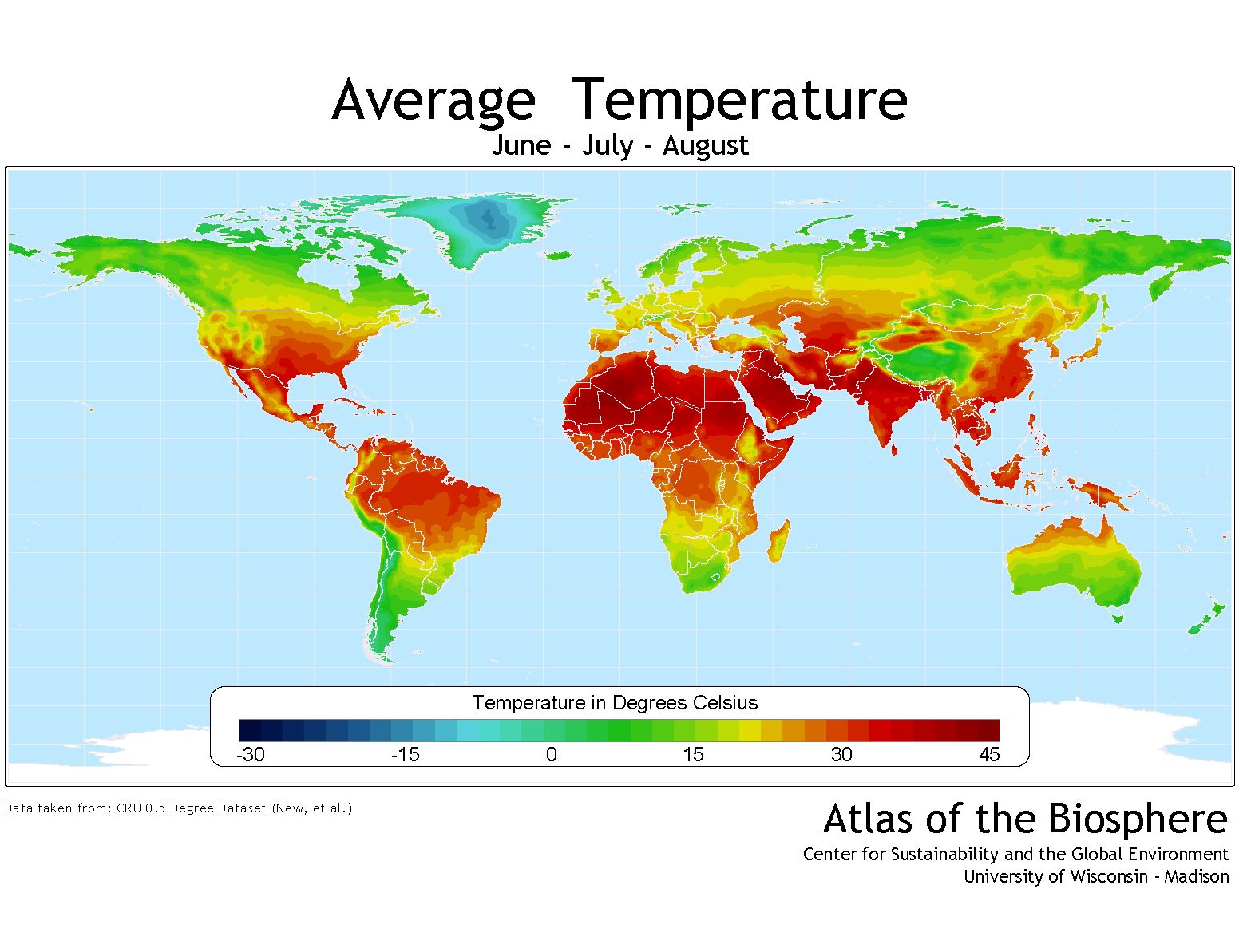 Average Temperature
June - July - August

Temperature in Degrees Celsius

-30 -15 0 15 30 45

Data taken from: CRU 0.5 Degree Dataset (New, et al.)

Atlas of the Biosphere
Center for Sustainability and the Global Environment
University of Wisconsin - Madison